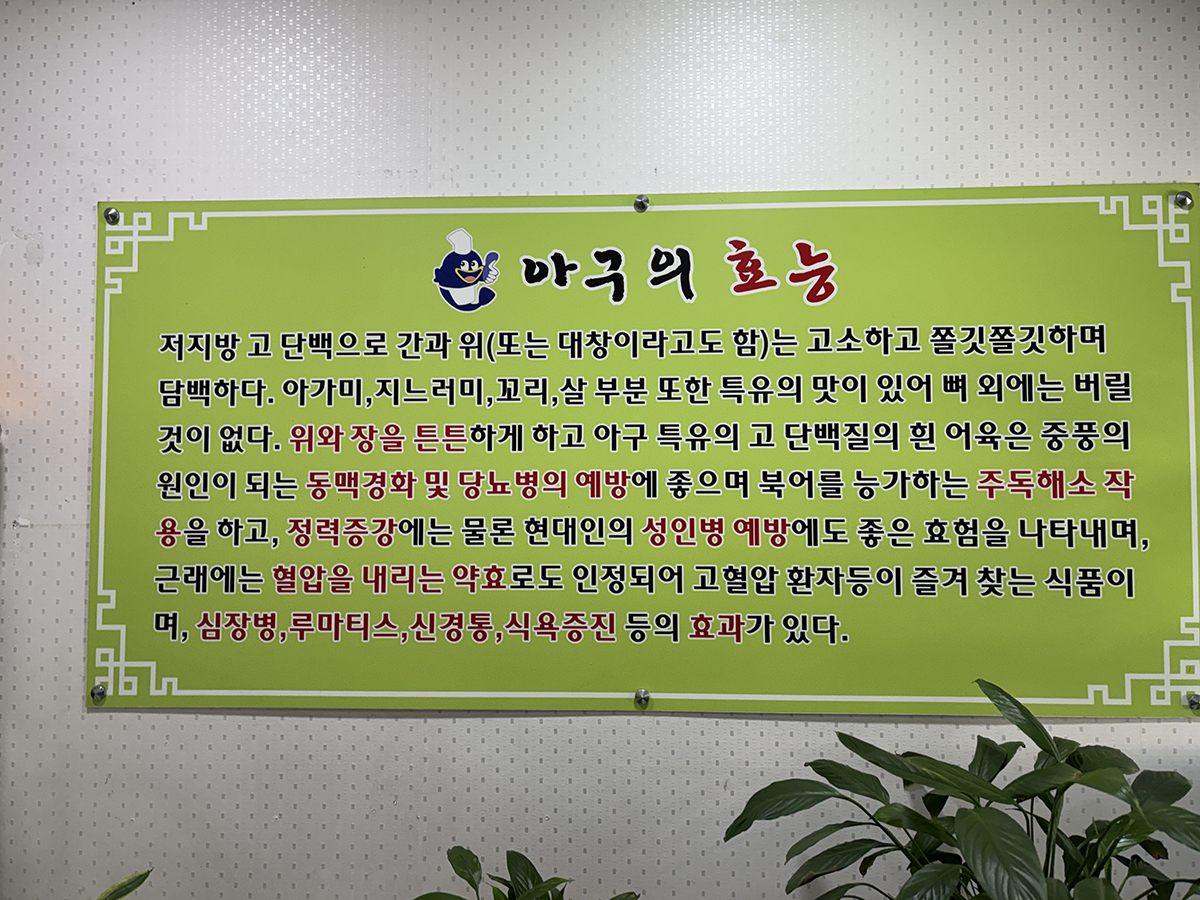 아구의 효능

저지방 고 단백으로 간과 위(또는 대창이라고도 함)는 고소하고 쫄깃쫄깃하며 담백하다. 아가미,지느러미,꼬리,살 부분 또한 특유의 맛이 있어 뼈 외에는 버릴 것이 없다. 위와 장을 튼튼하게 하고 아구 특유의 고 단백질의 흰 어육은 중풍의 원인이 되는 동맥경화 및 당뇨병의 예방에 좋으며 북어를 능가하는 주독해소 작용을 하고, 정력증강에는 물론 현대인의 성인병 예방에도 좋은 효험을 나타내며, 근래에는 혈압을 내리는 약효로도 인정되어 고혈압 환자등이 즐겨 찾는 식품이며, 심장병,루마티스,신경통,식욕증진 등의 효과가 있다.